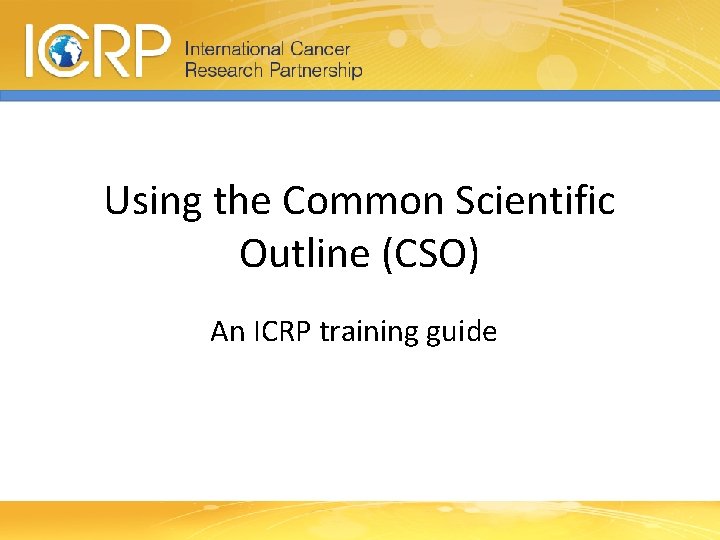 ICRP International Cancer Research Partnership

Using the Common Scientific Outline (CSO)

An ICRP training guide